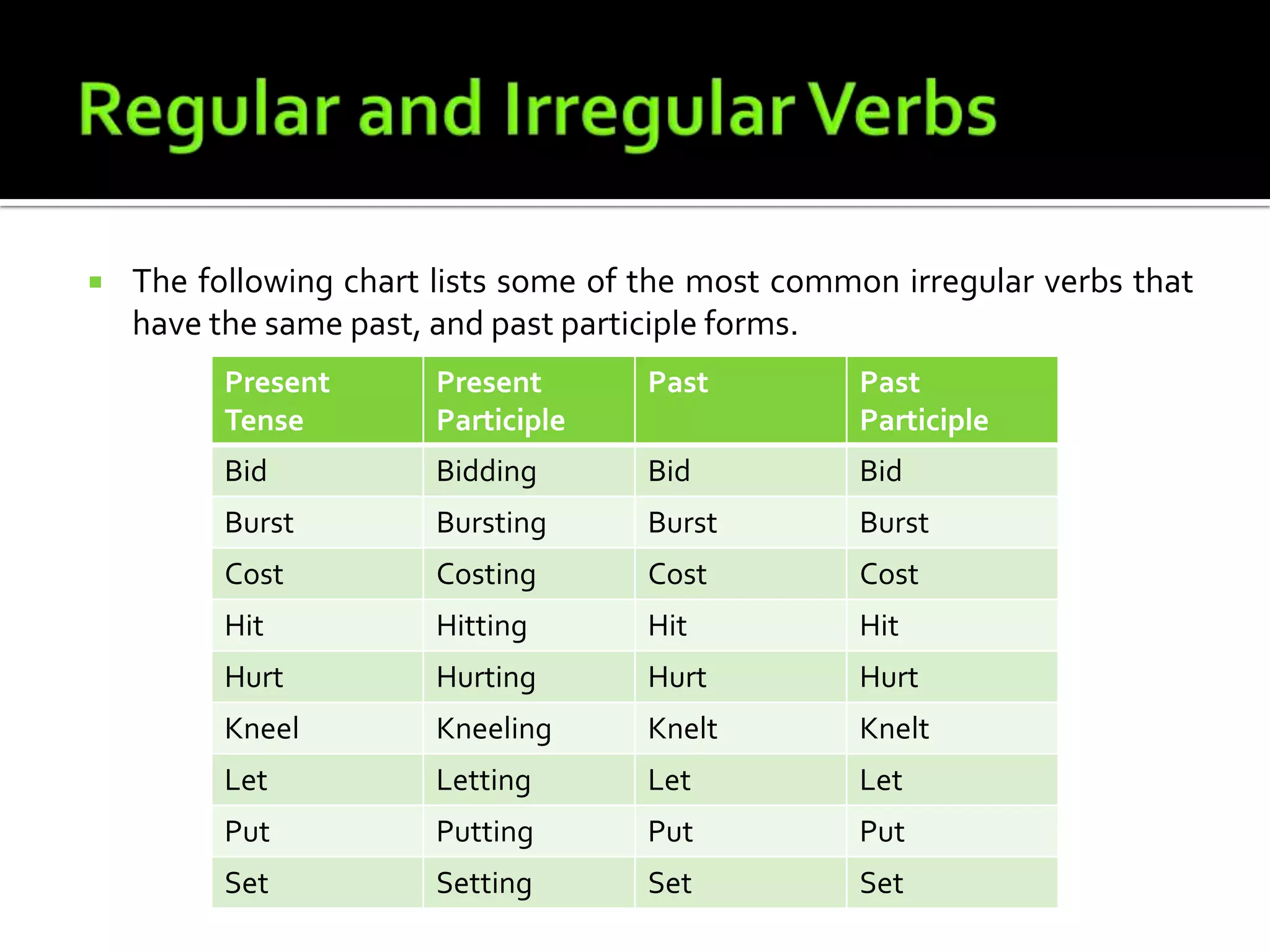 Regular and Irregular Verbs

The following chart lists some of the most common irregular verbs that have the same past, and past participle forms.

| Present Tense | Present Participle | Past | Past Participle |
|---|---|---|---|
| Bid | Bidding | Bid | Bid |
| Burst | Bursting | Burst | Burst |
| Cost | Costing | Cost | Cost |
| Hit | Hitting | Hit | Hit |
| Hurt | Hurting | Hurt | Hurt |
| Kneel | Kneeling | Knelt | Knelt |
| Let | Letting | Let | Let |
| Put | Putting | Put | Put |
| Set | Setting | Set | Set |